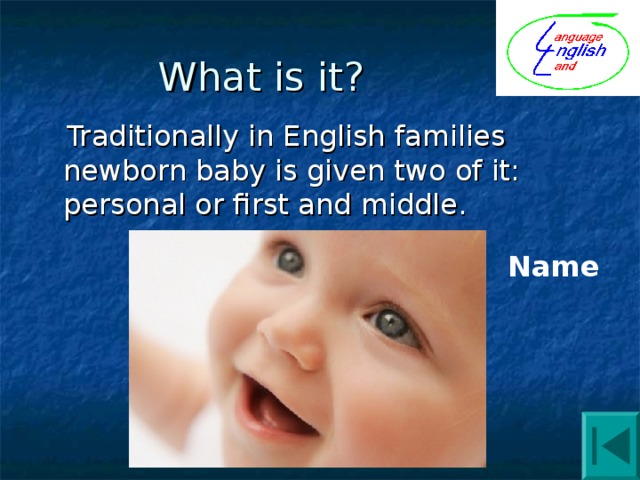 Language English Land

What is it?

Traditionally in English families newborn baby is given two of it: personal or first and middle.

Name